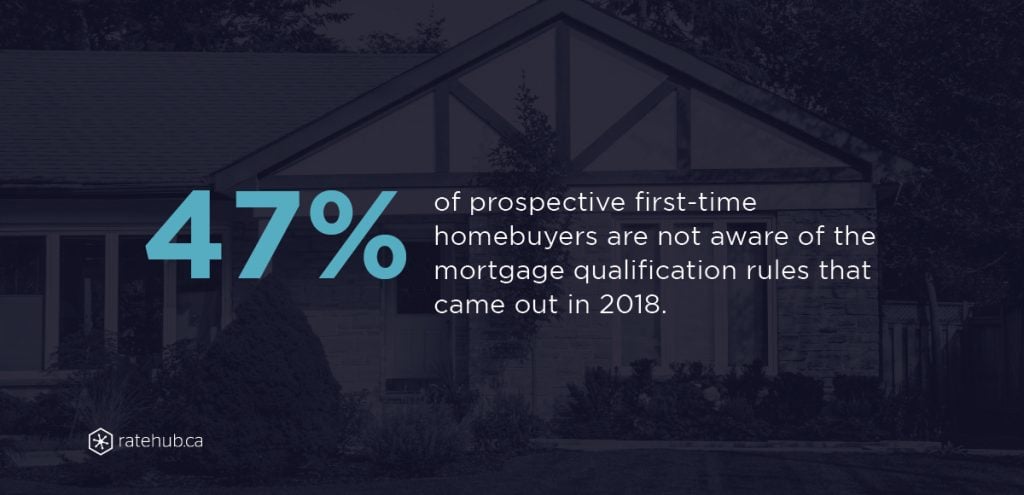 47%

of prospective first-time homebuyers are not aware of the mortgage qualification rules that came out in 2018.

ratehub.ca